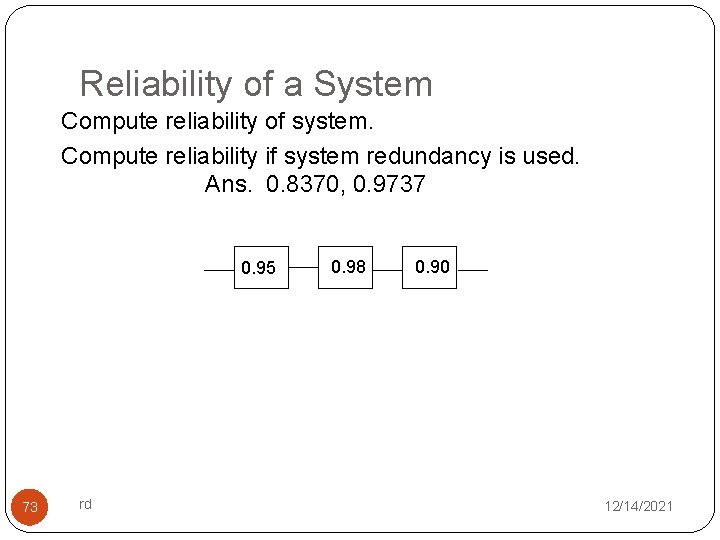 Reliability of a System

Compute reliability of system.

Compute reliability if system redundancy is used.

Ans. 0.8370, 0.9737

0.95

0.98

0.90

73

rd

12/14/2021